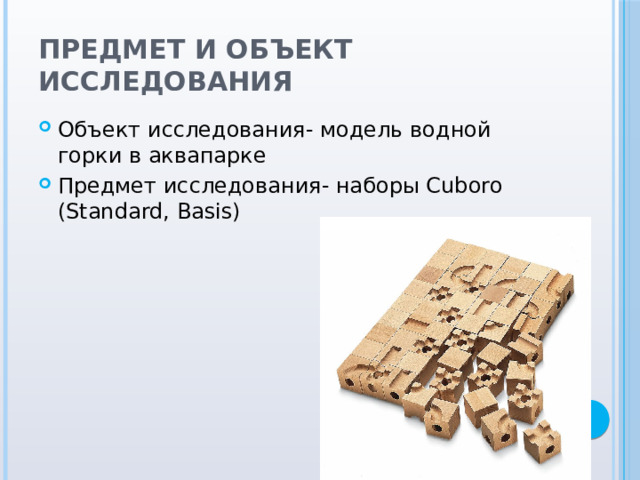 ПРЕДМЕТ И ОБЪЕКТ ИССЛЕДОВАНИЯ

Объект исследования- модель водной горки в аквапарке

Предмет исследования- наборы Cuboro (Standard, Basis)